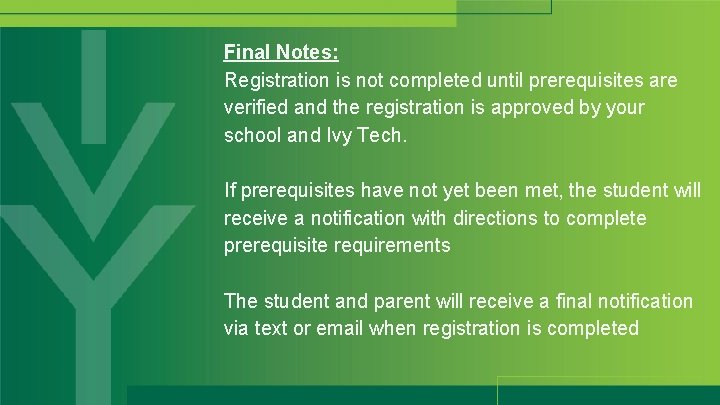 Final Notes:
Registration is not completed until prerequisites are verified and the registration is approved by your school and Ivy Tech.

If prerequisites have not yet been met, the student will receive a notification with directions to complete prerequisite requirements

The student and parent will receive a final notification via text or email when registration is completed